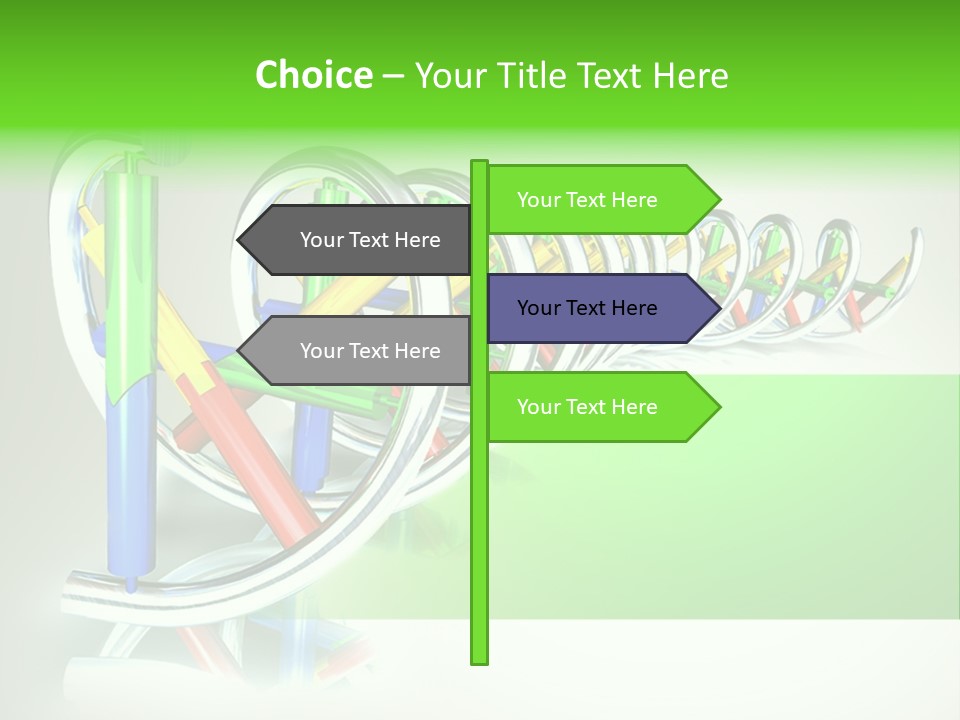 Choice – Your Title Text Here

Your Text Here

Your Text Here

Your Text Here

Your Text Here

Your Text Here